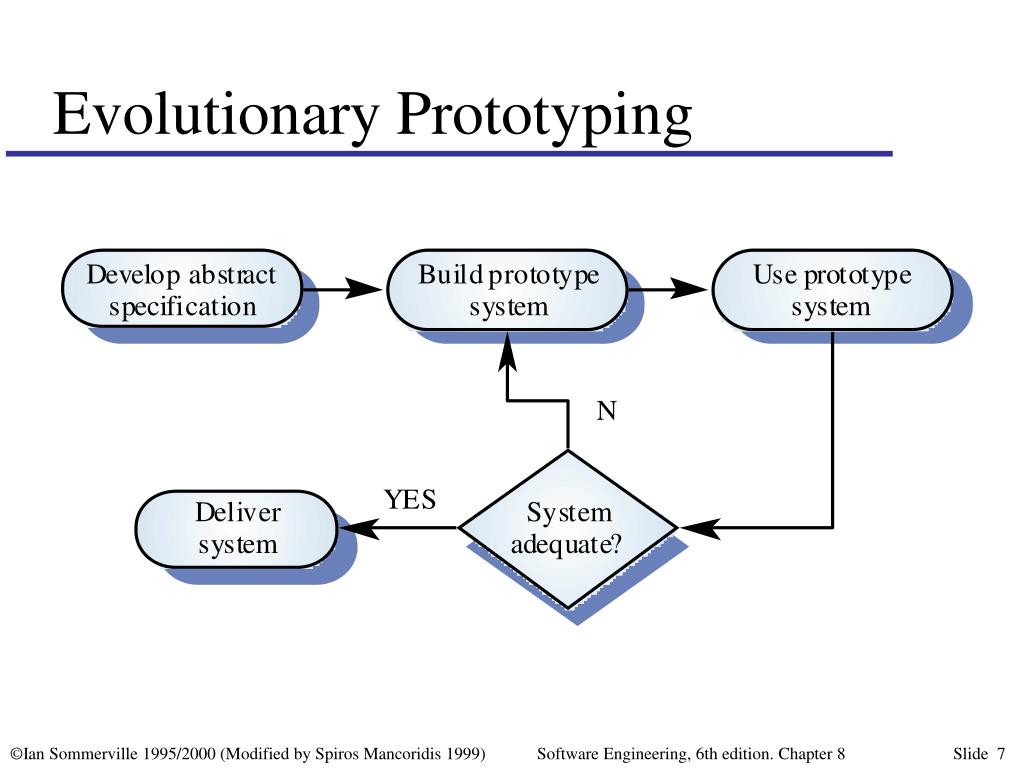 Evolutionary Prototyping

Develop abstract specification

Build prototype system

Use prototype system

N

YES

Deliver system

System adequate?

©Ian Sommerville 1995/2000 (Modified by Spiros Mancoridis 1999)

Software Engineering, 6th edition. Chapter 8

Slide 7